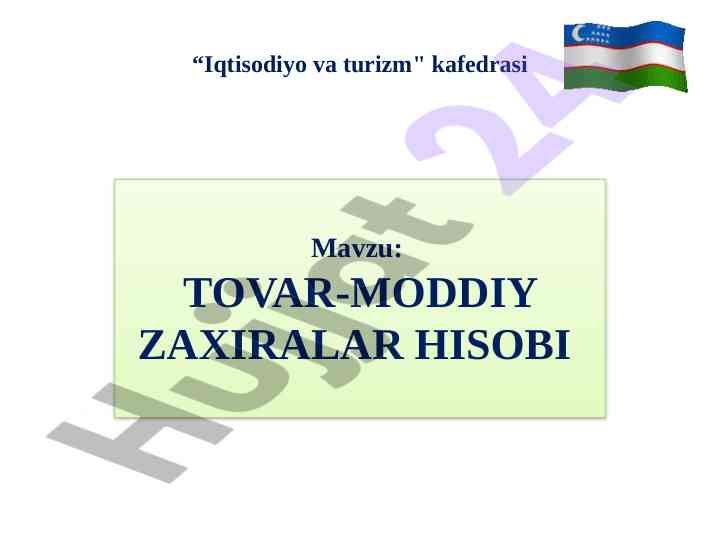 “Iqtisodiyo va turizm" kafedrasi

Mavzu:
TOVAR-MODDIY ZAXIRALAR HISOBI

Hujjat 24